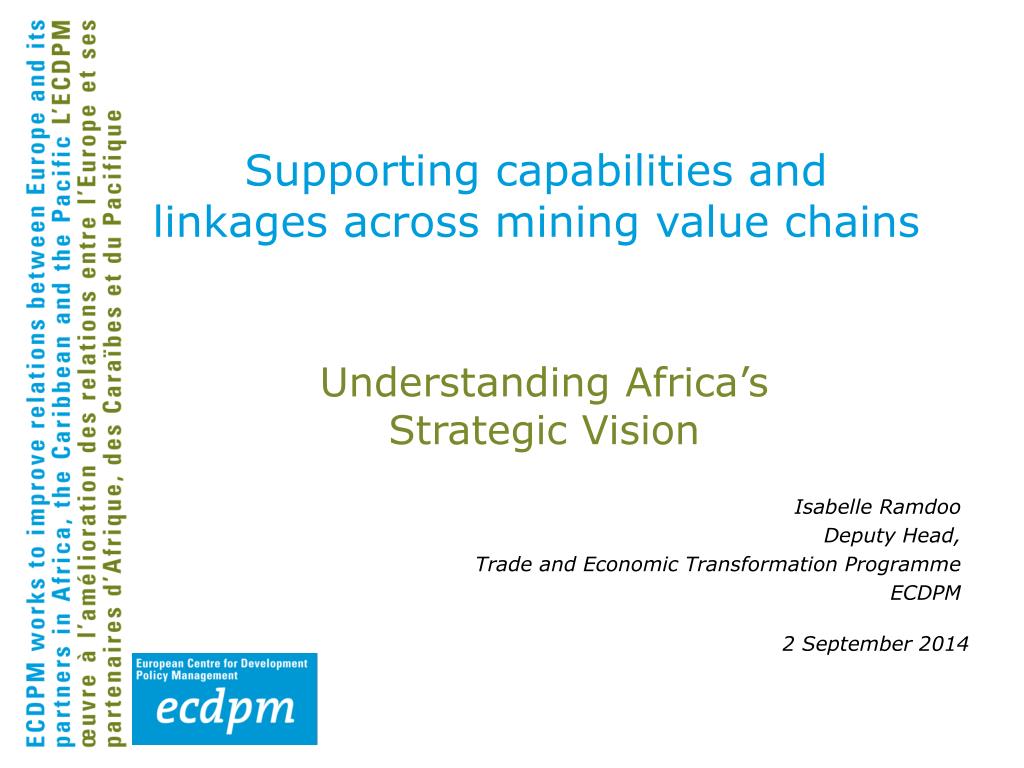 ECDPM works to improve relations between Europe and its partners in Africa, the Caribbean and the Pacific L'ECDPM œuvre à l'amélioration des relations entre l'Europe et ses partenaires d'Afrique, des Caraïbes et du Pacifique

Supporting capabilities and linkages across mining value chains

Understanding Africa's Strategic Vision

Isabelle Ramdoo
Deputy Head,
Trade and Economic Transformation Programme
ECDPM

2 September 2014

European Centre for Development Policy Management
ecdpm